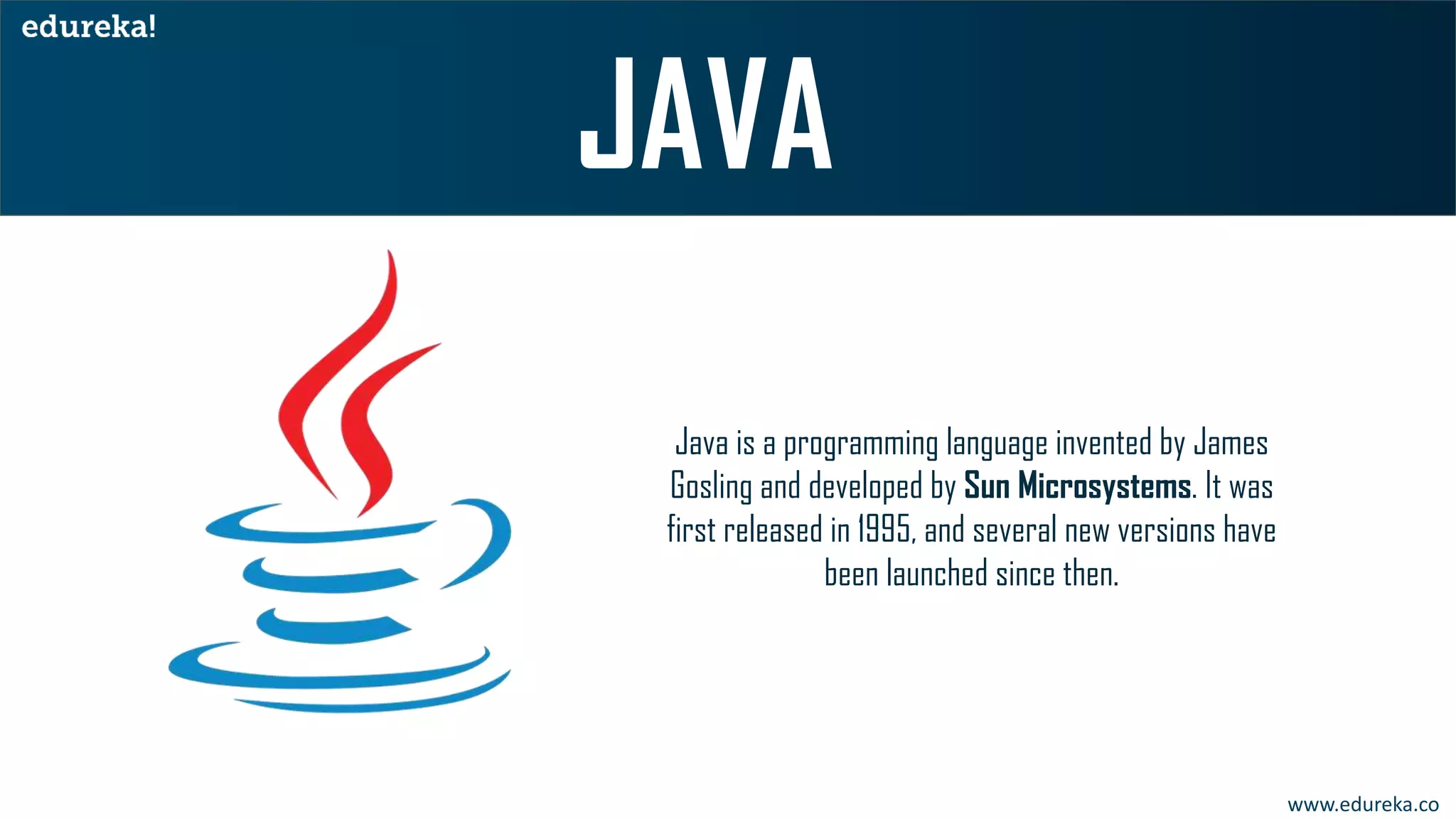 edureka!

JAVA

Java is a programming language invented by James Gosling and developed by Sun Microsystems. It was first released in 1995, and several new versions have been launched since then.

www.edureka.co